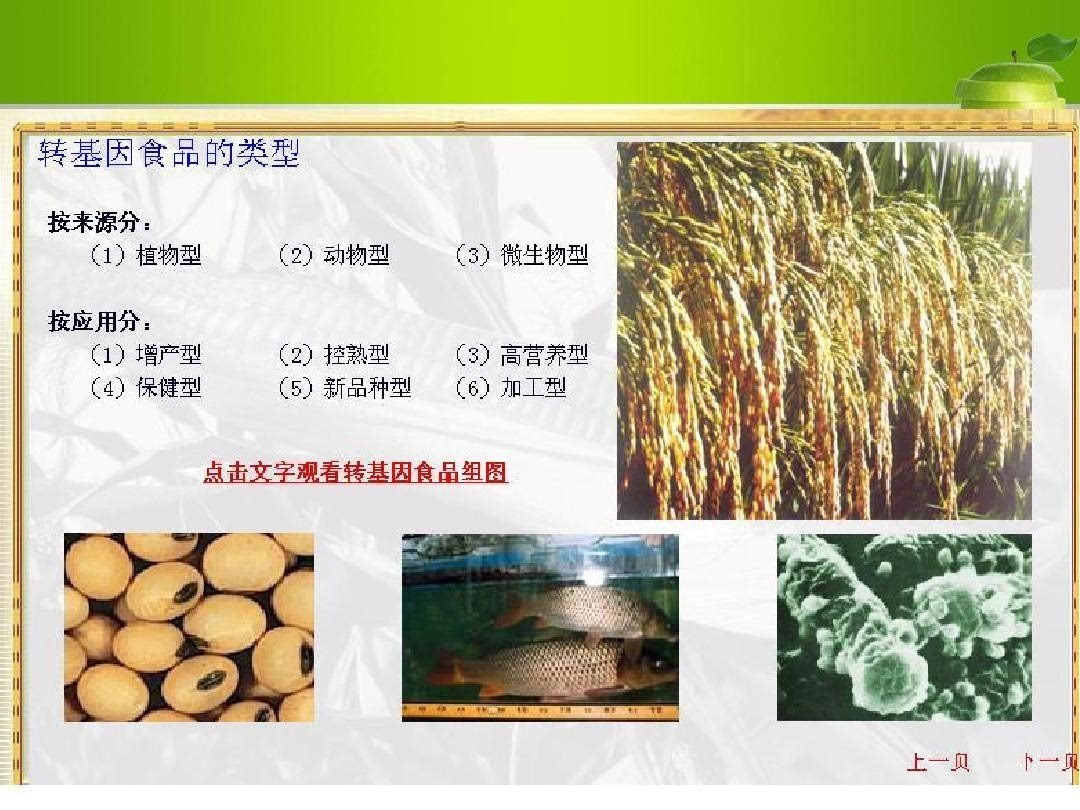 转基因食品的类型

按来源分：
（1）植物型　（2）动物型　（3）微生物型

按应用分：
（1）增产型　（2）控熟型　（3）高营养型
（4）保健型　（5）新品种型　（6）加工型

点击文字观看转基因食品组图

上一页　下一页